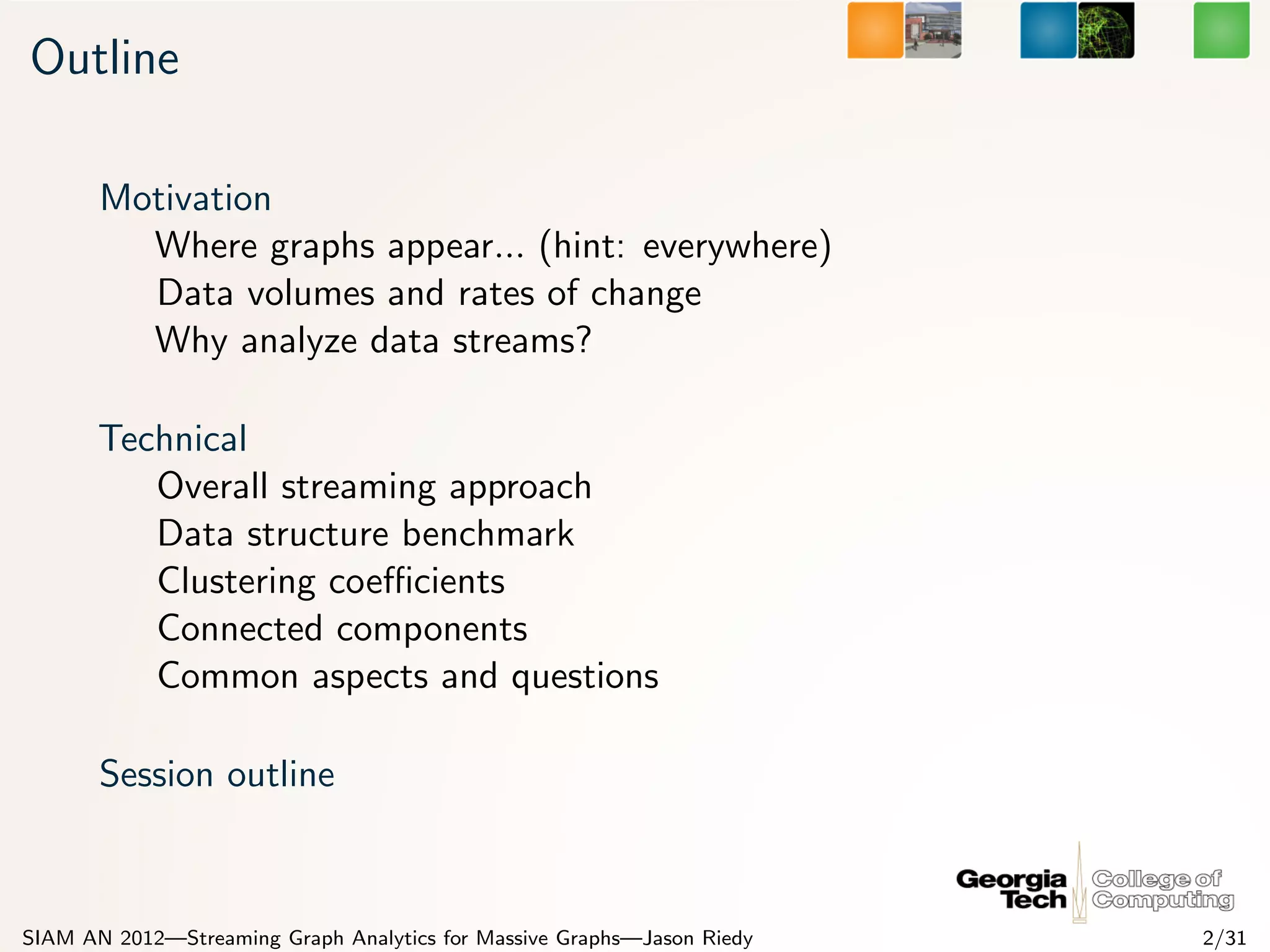 Outline

Motivation

Where graphs appear... (hint: everywhere)

Data volumes and rates of change

Why analyze data streams?

Technical

Overall streaming approach

Data structure benchmark

Clustering coefficients

Connected components

Common aspects and questions

Session outline

Georgia Tech College of Computing

SIAM AN 2012—Streaming Graph Analytics for Massive Graphs—Jason Riedy 2/31